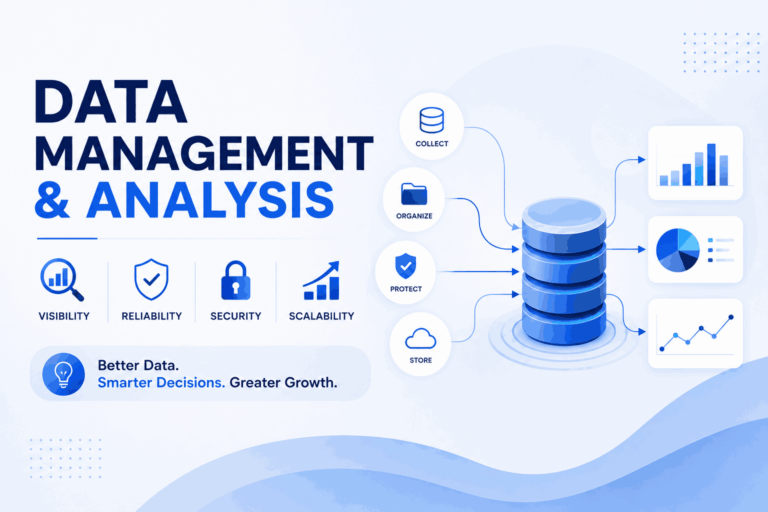 DATA MANAGEMENT & ANALYSIS

VISIBILITY

RELIABILITY

SECURITY

SCALABILITY

Better Data.
Smarter Decisions. Greater Growth.

COLLECT

ORGANIZE

PROTECT

STORE